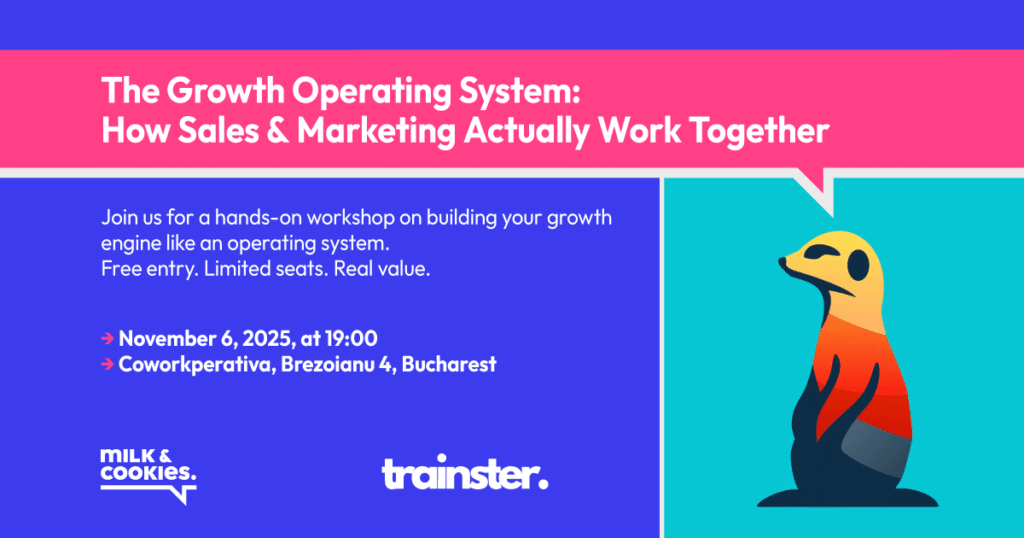 The Growth Operating System:
How Sales & Marketing Actually Work Together

Join us for a hands-on workshop on building your growth engine like an operating system.
Free entry. Limited seats. Real value.

→ November 6, 2025, at 19:00
→ Coworkperativa, Brezoianu 4, Bucharest

MILK & COOKIES.

trainster.